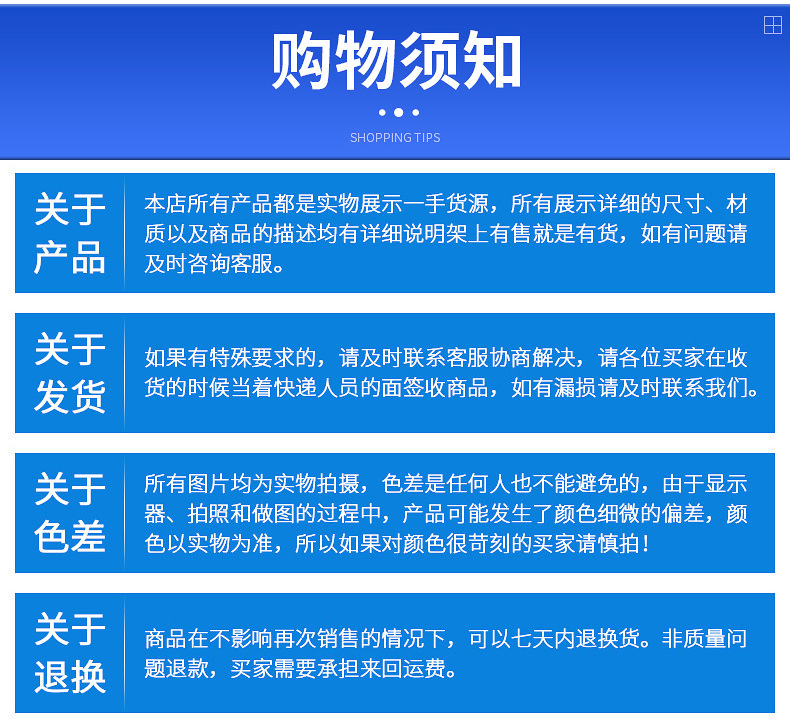 购物须知

SHOPPING TIPS

关于产品

本店所有产品都是实物展示一手货源，所有展示详细的尺寸、材质以及商品的描述均有详细说明架上有售就是有货，如有问题请及时咨询客服。

关于发货

如果有特殊要求的，请及时联系客服协商解决，请各位买家在收货的时候当着快递人员的面签收商品，如有漏损请及时联系我们。

关于色差

所有图片均为实物拍摄，色差是任何人也不能避免的，由于显示器、拍照和做图的过程中，产品可能发生了颜色细微的偏差，颜色以实物为准，所以如果对颜色很苛刻的买家请慎拍！

关于退换

商品在不影响再次销售的情况下，可以七天内退换货。非质量问题退款，买家需要承担来回运费。